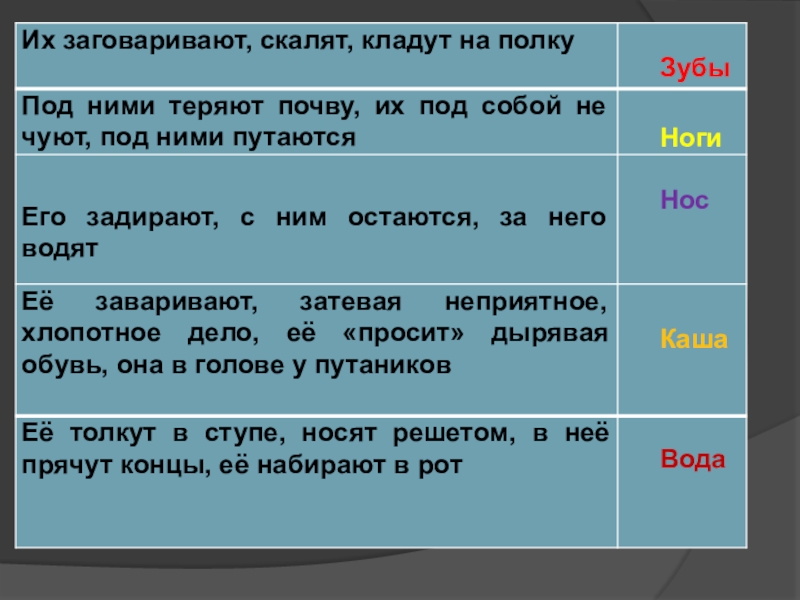 | | |
|---|---|
| Их заговаривают, скалят, кладут на полку | Зубы |
| Под ними теряют почву, их под собой не чуют, под ними путаются | Ноги |
| Его задирают, с ним остаются, за него водят | Нос |
| Её заваривают, затевая неприятное, хлопотное дело, её «просит» дырявая обувь, она в голове у путаников | Каша |
| Её толкут в ступе, носят решетом, в неё прячут концы, её набирают в рот | Вода |